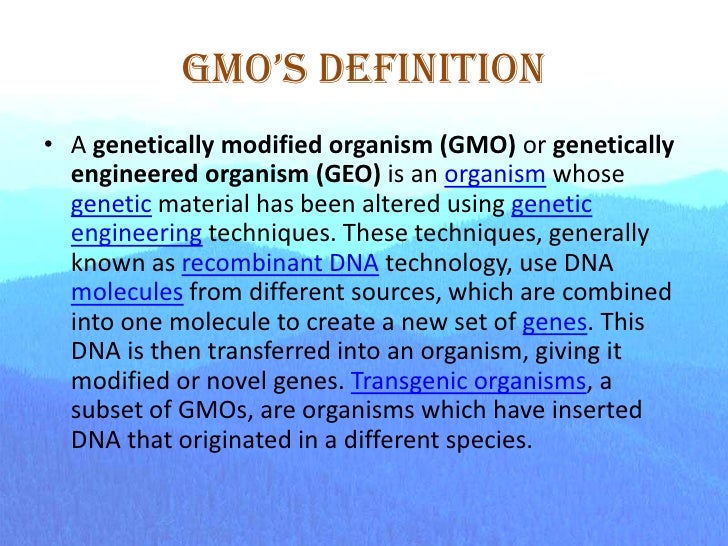 GMO'S DEFINITION

• A genetically modified organism (GMO) or genetically engineered organism (GEO) is an organism whose genetic material has been altered using genetic engineering techniques. These techniques, generally known as recombinant DNA technology, use DNA molecules from different sources, which are combined into one molecule to create a new set of genes. This DNA is then transferred into an organism, giving it modified or novel genes. Transgenic organisms, a subset of GMOs, are organisms which have inserted DNA that originated in a different species.